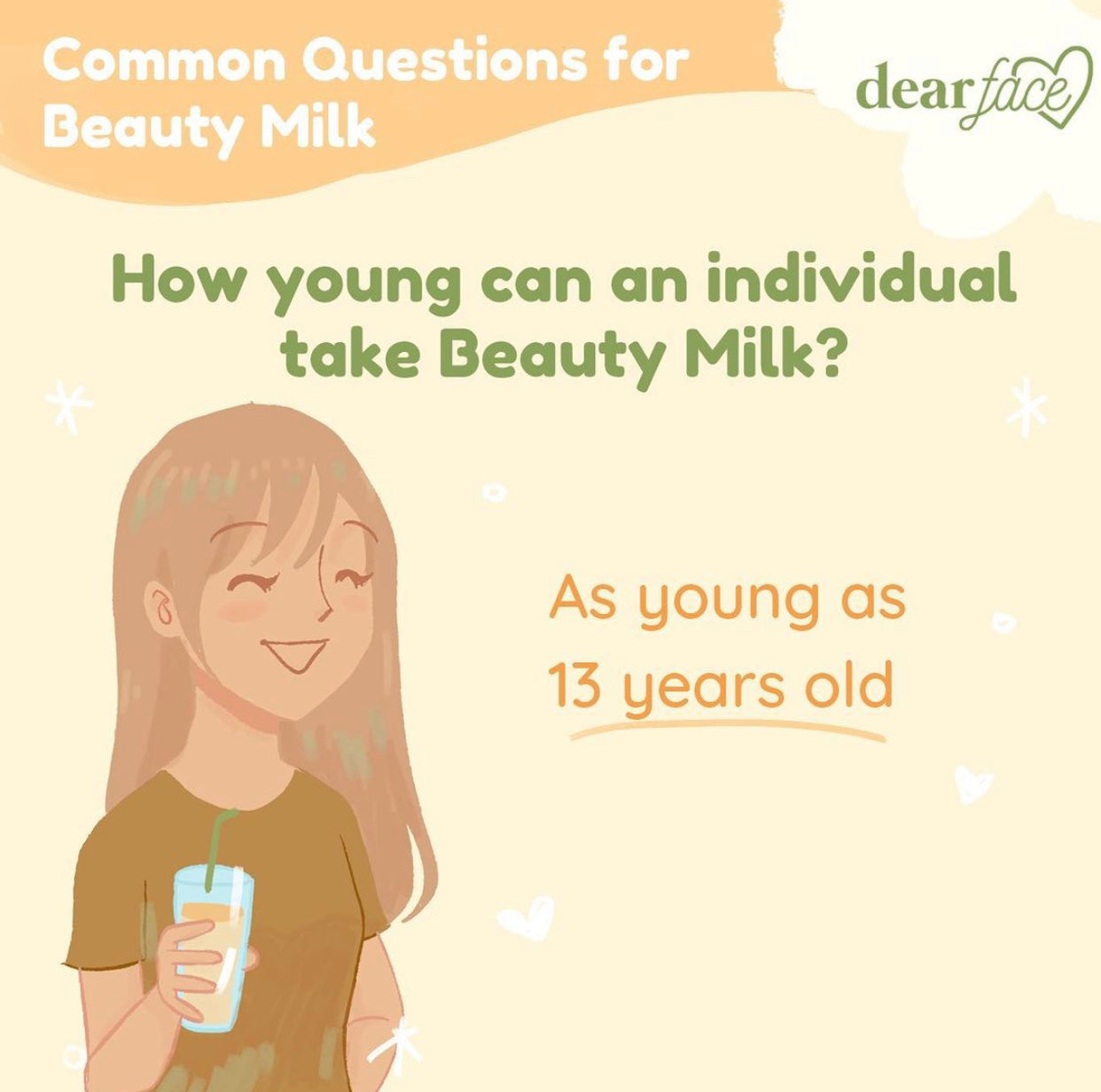 Common Questions for Beauty Milk

dear face

How young can an individual take Beauty Milk?

As young as 13 years old